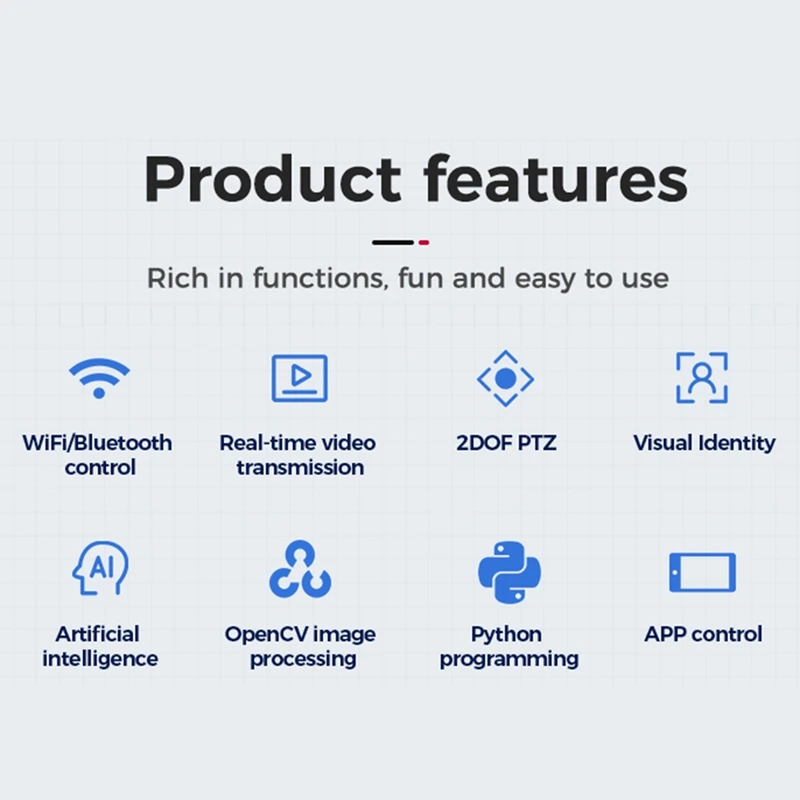 Product features

Rich in functions, fun and easy to use

WiFi/Bluetooth control

Real-time video transmission

2DOF PTZ

Visual Identity

AI

Artificial intelligence

OpenCV image processing

Python programming

APP control